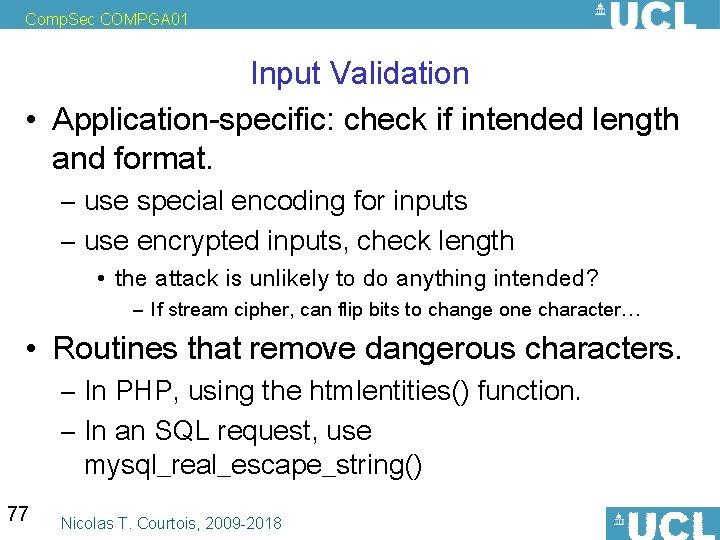 CompSec COMPGA01

UCL

Input Validation

• Application-specific: check if intended length and format.

– use special encoding for inputs

– use encrypted inputs, check length

• the attack is unlikely to do anything intended?

– If stream cipher, can flip bits to change one character…

• Routines that remove dangerous characters.

– In PHP, using the htmlentities() function.

– In an SQL request, use mysql_real_escape_string()

77

Nicolas T. Courtois, 2009-2018

UCL